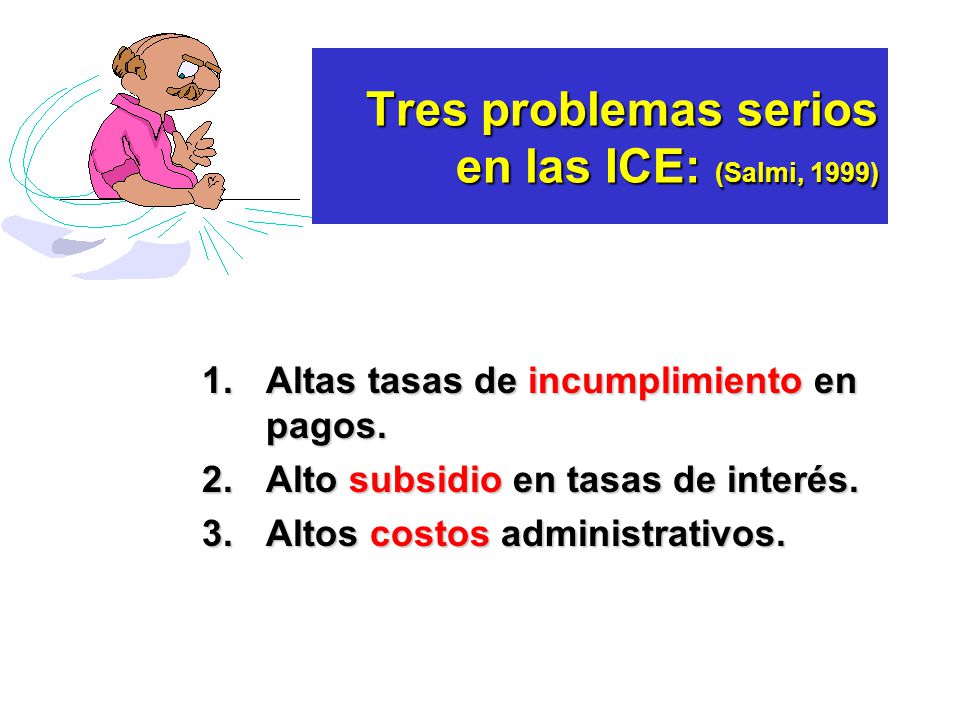 Tres problemas serios en las ICE: (Salmi, 1999)

1. Altas tasas de incumplimiento en pagos.
2. Alto subsidio en tasas de interés.
3. Altos costos administrativos.